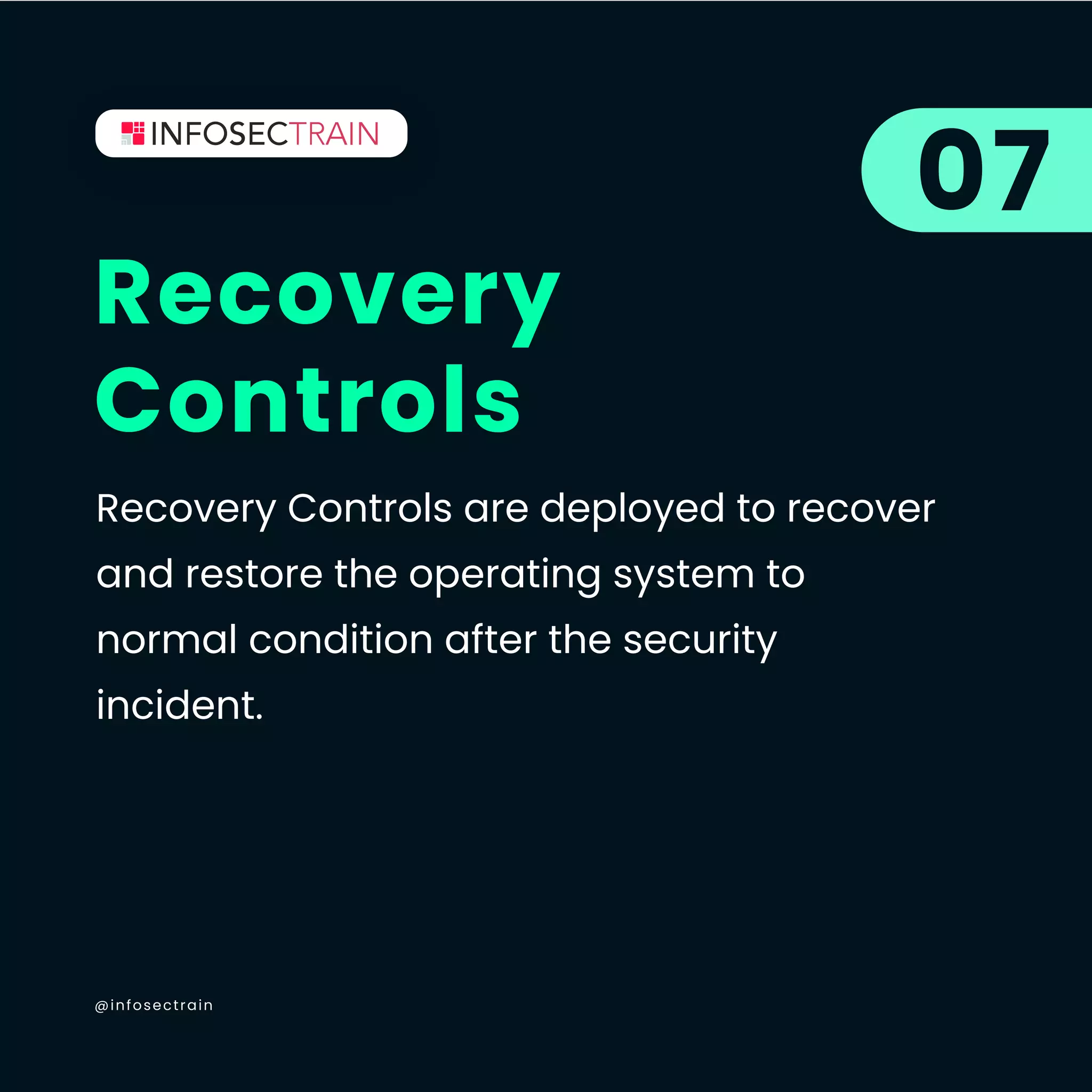 INFOSECTRAIN

07

Recovery Controls

Recovery Controls are deployed to recover and restore the operating system to normal condition after the security incident.

@infosectrain